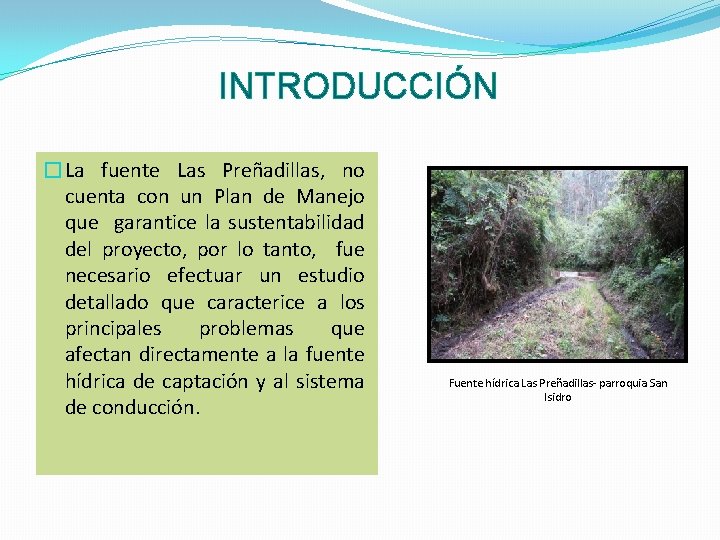 INTRODUCCIÓN

La fuente Las Preñadillas, no cuenta con un Plan de Manejo que garantice la sustentabilidad del proyecto, por lo tanto, fue necesario efectuar un estudio detallado que caracterice a los principales problemas que afectan directamente a la fuente hídrica de captación y al sistema de conducción.

Fuente hídrica Las Preñadillas- parroquia San Isidro